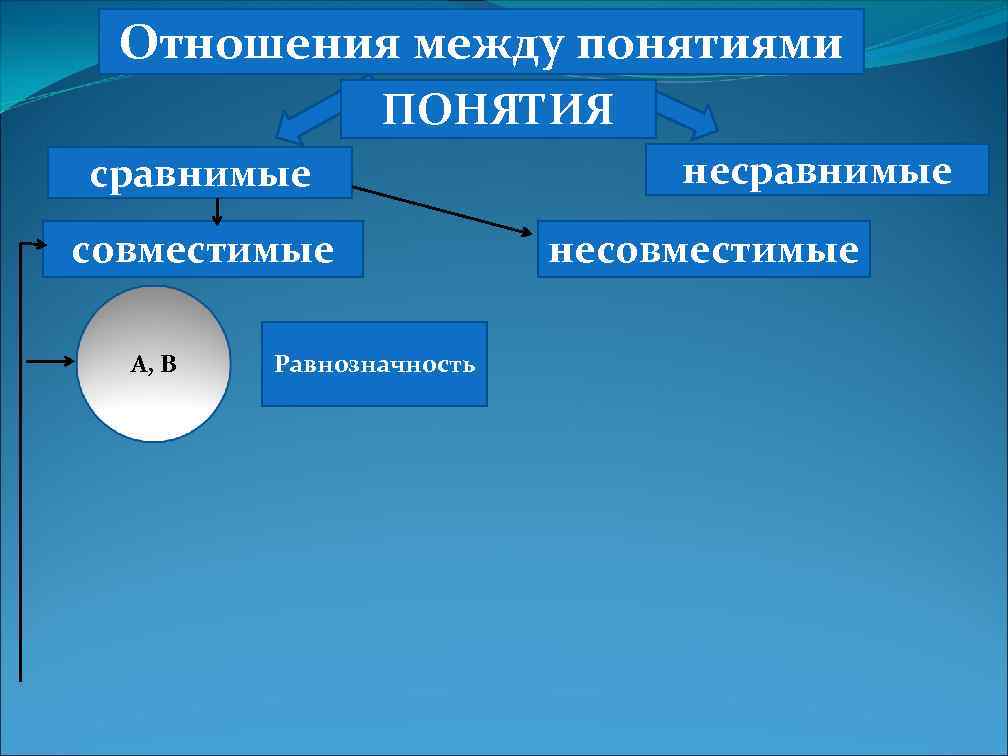 Отношения между понятиями

ПОНЯТИЯ

сравнимые

несравнимые

совместимые

несовместимые

А, В

Равнозначность